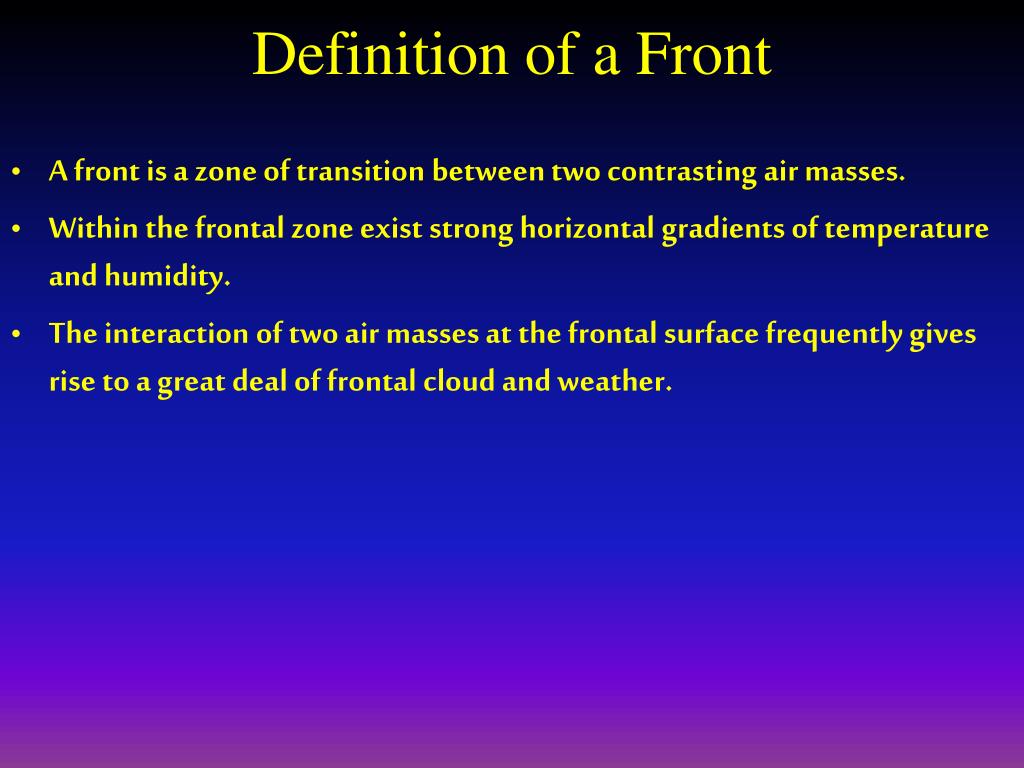 Definition of a Front

• A front is a zone of transition between two contrasting air masses.

• Within the frontal zone exist strong horizontal gradients of temperature and humidity.

• The interaction of two air masses at the frontal surface frequently gives rise to a great deal of frontal cloud and weather.